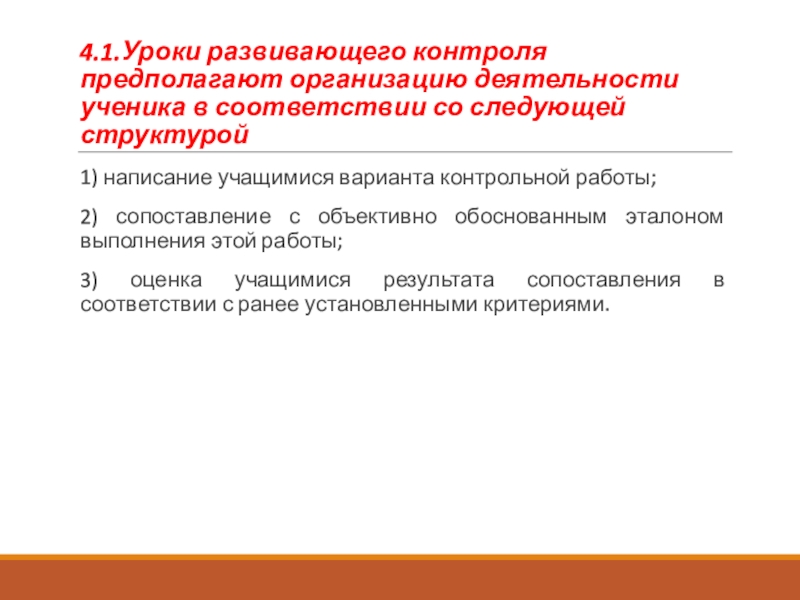 4.1.Уроки развивающего контроля предполагают организацию деятельности ученика в соответствии со следующей структурой

1) написание учащимися варианта контрольной работы;

2) сопоставление с объективно обоснованным эталоном выполнения этой работы;

3) оценка учащимися результата сопоставления в соответствии с ранее установленными критериями.